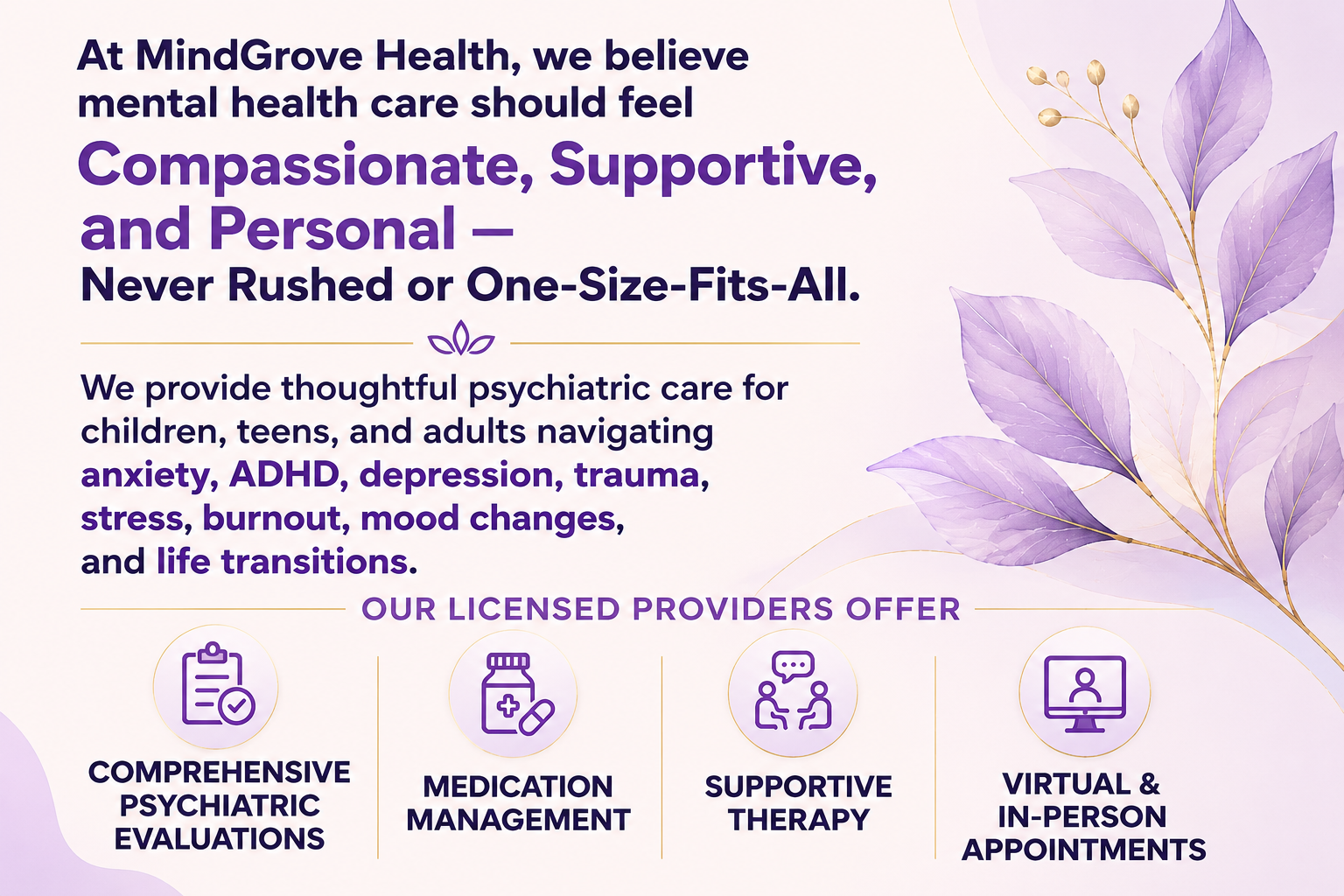 At MindGrove Health, we believe mental health care should feel
Compassionate, Supportive, and Personal —
Never Rushed or One-Size-Fits-All.

We provide thoughtful psychiatric care for children, teens, and adults navigating anxiety, ADHD, depression, trauma, stress, burnout, mood changes, and life transitions.

OUR LICENSED PROVIDERS OFFER

COMPREHENSIVE PSYCHIATRIC EVALUATIONS

MEDICATION MANAGEMENT

SUPPORTIVE THERAPY

VIRTUAL & IN-PERSON APPOINTMENTS